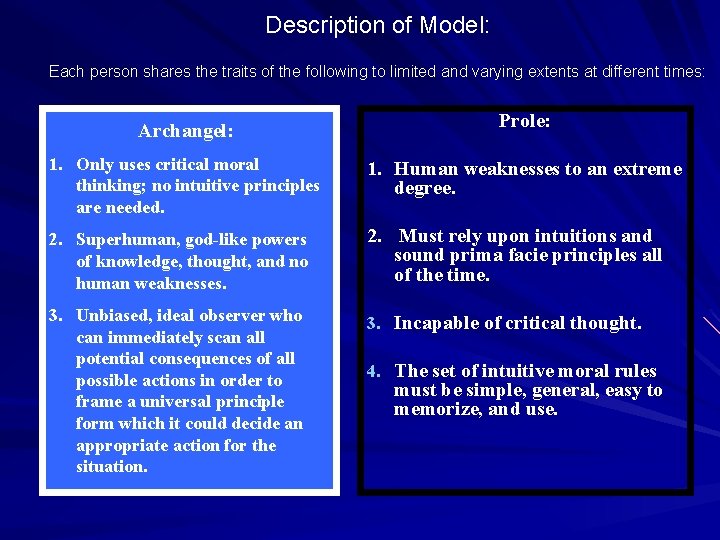 Description of Model:

Each person shares the traits of the following to limited and varying extents at different times:

Archangel:

1. Only uses critical moral thinking; no intuitive principles are needed.

2. Superhuman, god-like powers of knowledge, thought, and no human weaknesses.

3. Unbiased, ideal observer who can immediately scan all potential consequences of all possible actions in order to frame a universal principle form which it could decide an appropriate action for the situation.

Prole:

1. Human weaknesses to an extreme degree.

2. Must rely upon intuitions and sound prima facie principles all of the time.

3. Incapable of critical thought.

4. The set of intuitive moral rules must be simple, general, easy to memorize, and use.